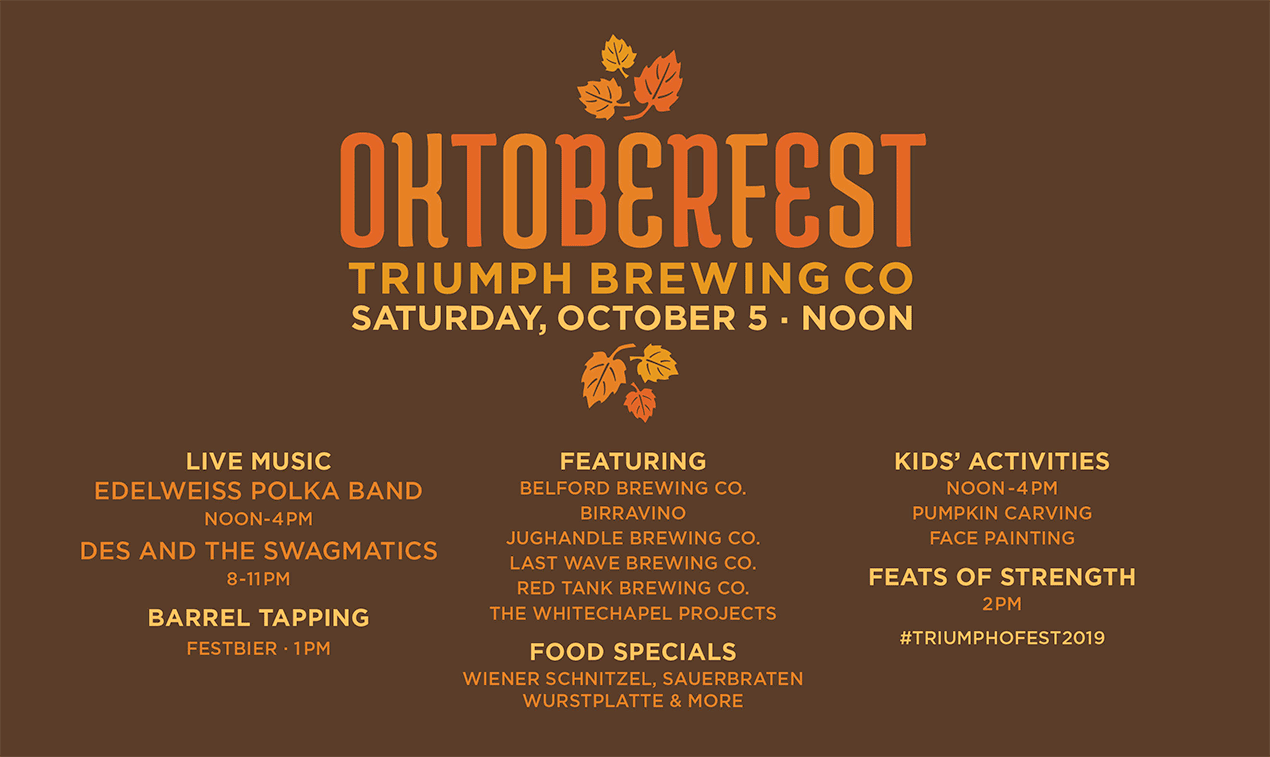 OKTOBERFEST
TRIUMPH BREWING CO
SATURDAY, OCTOBER 5 · NOON

LIVE MUSIC
EDELWEISS POLKA BAND
NOON-4PM
DES AND THE SWAGMATICS
8-11PM

BARREL TAPPING
FESTBIER · 1PM

FEATURING
BELFORD BREWING CO.
BIRRAVINO
JUGHANDLE BREWING CO.
LAST WAVE BREWING CO.
RED TANK BREWING CO.
THE WHITECHAPEL PROJECTS

FOOD SPECIALS
WIENER SCHNITZEL, SAUERBRATEN
WURSTPLATTE & MORE

KIDS' ACTIVITIES
NOON-4PM
PUMPKIN CARVING
FACE PAINTING

FEATS OF STRENGTH
2PM

#TRIUMPHOFEST2019